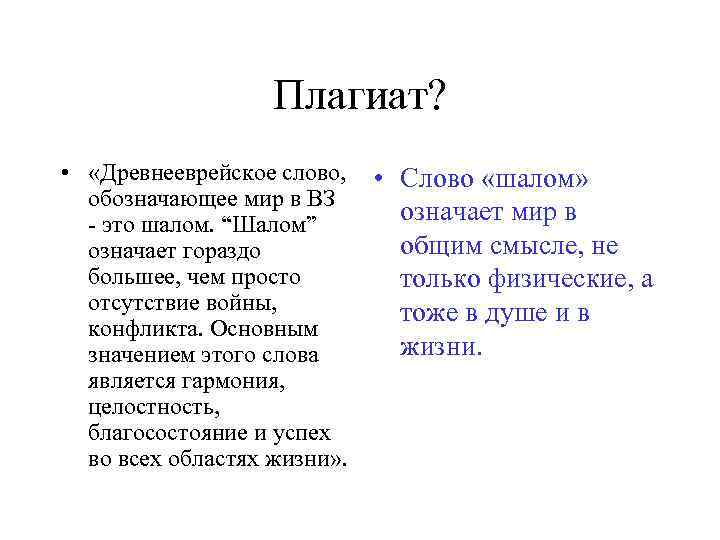 Плагиат?

• «Древнееврейское слово, обозначающее мир в ВЗ - это шалом. “Шалом” означает гораздо большее, чем просто отсутствие войны, конфликта. Основным значением этого слова является гармония, целостность, благосостояние и успех во всех областях жизни».

• Слово «шалом» означает мир в общим смысле, не только физические, а тоже в душе и в жизни.